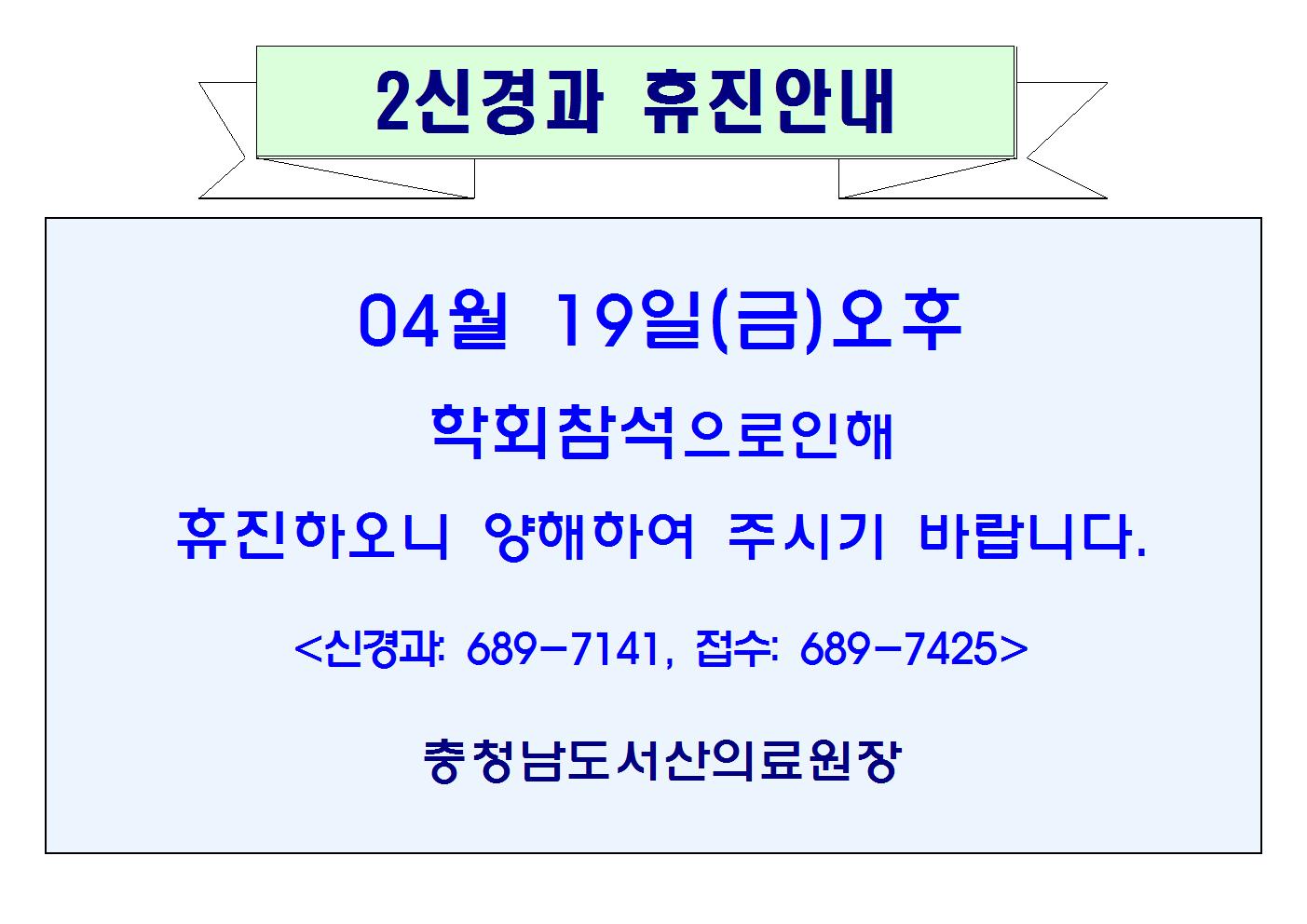 2신경과 휴진안내

04월 19일(금)오후

학회참석으로인해

휴진하오니 양해하여 주시기 바랍니다.

<신경과: 689-7141, 접수: 689-7425>

충청남도서산의료원장